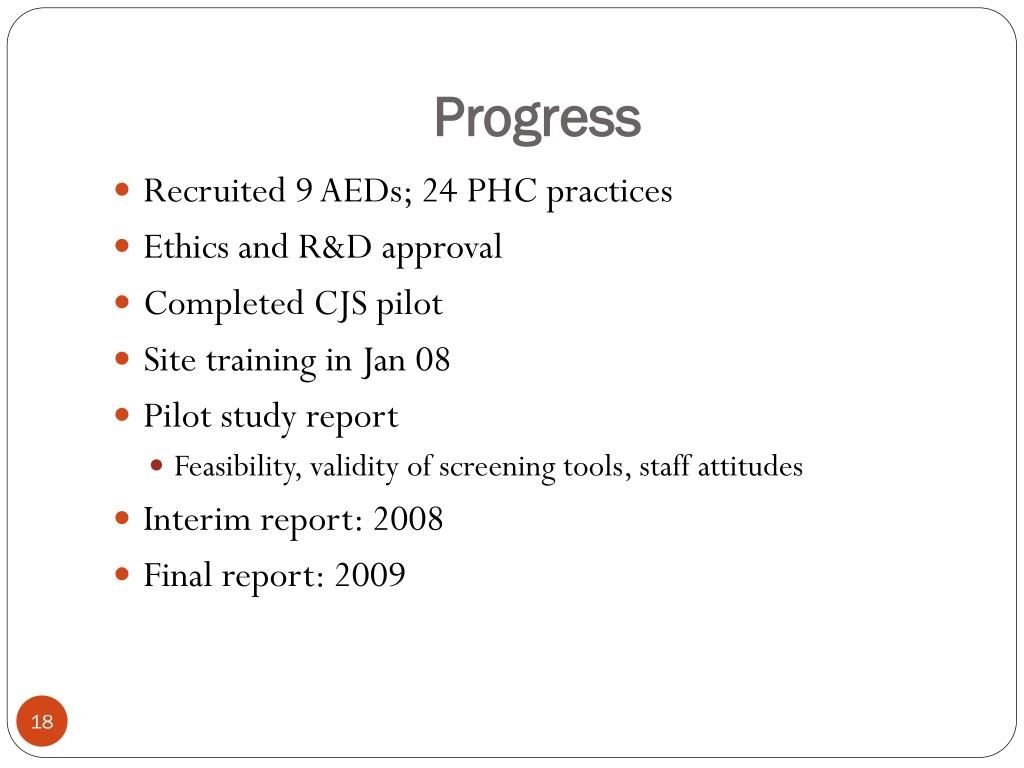 Progress

- Recruited 9 AEDs; 24 PHC practices
- Ethics and R&D approval
- Completed CJS pilot
- Site training in Jan 08
- Pilot study report
  - Feasibility, validity of screening tools, staff attitudes
- Interim report: 2008
- Final report: 2009

18